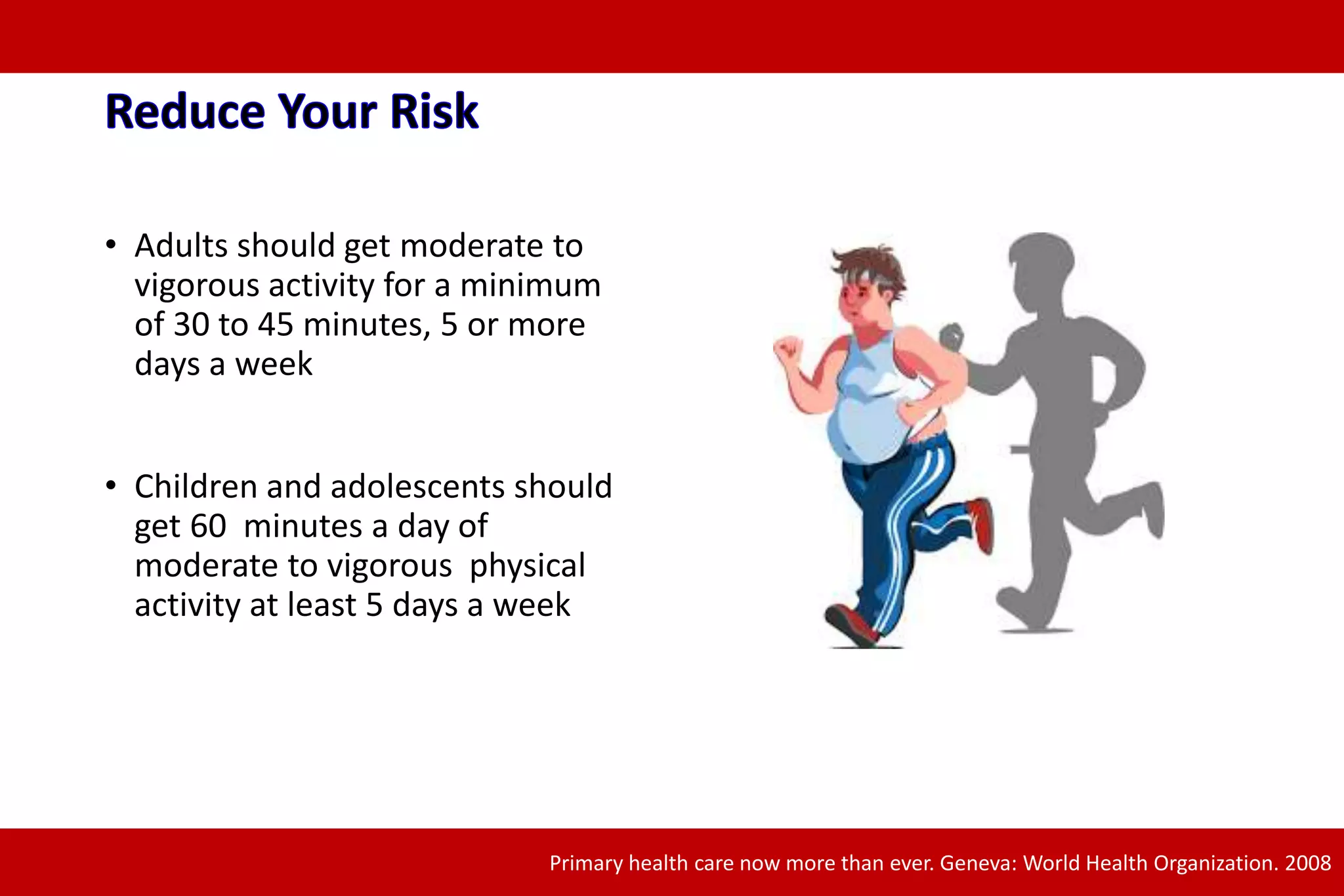 Reduce Your Risk

• Adults should get moderate to vigorous activity for a minimum of 30 to 45 minutes, 5 or more days a week

• Children and adolescents should get 60 minutes a day of moderate to vigorous physical activity at least 5 days a week

Primary health care now more than ever. Geneva: World Health Organization. 2008